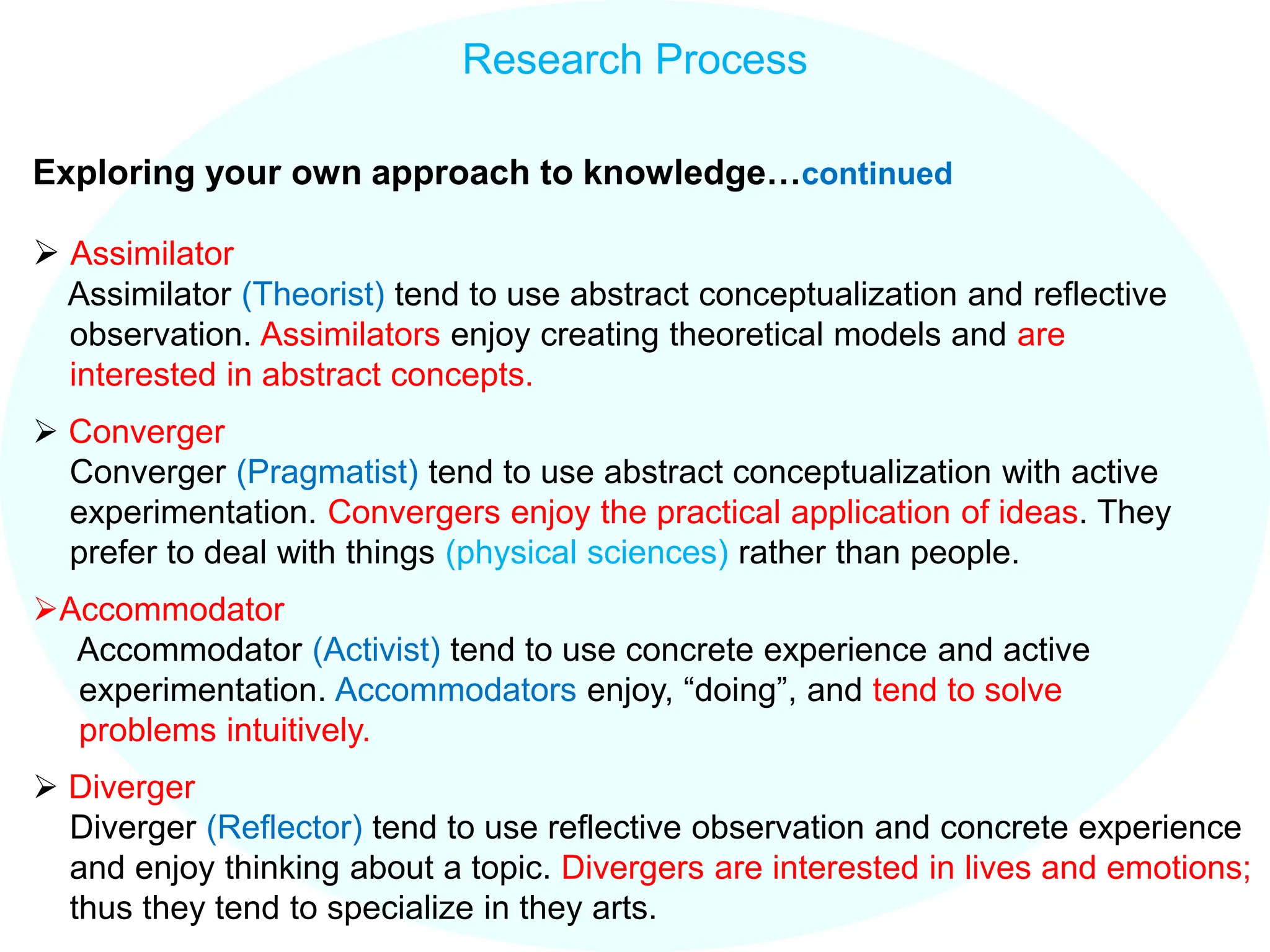 Research Process

Exploring your own approach to knowledge…continued

➢ Assimilator
Assimilator (Theorist) tend to use abstract conceptualization and reflective observation. Assimilators enjoy creating theoretical models and are interested in abstract concepts.

➢ Converger
Converger (Pragmatist) tend to use abstract conceptualization with active experimentation. Convergers enjoy the practical application of ideas. They prefer to deal with things (physical sciences) rather than people.

➢Accommodator
Accommodator (Activist) tend to use concrete experience and active experimentation. Accommodators enjoy, “doing”, and tend to solve problems intuitively.

➢ Diverger
Diverger (Reflector) tend to use reflective observation and concrete experience and enjoy thinking about a topic. Divergers are interested in lives and emotions; thus they tend to specialize in they arts.